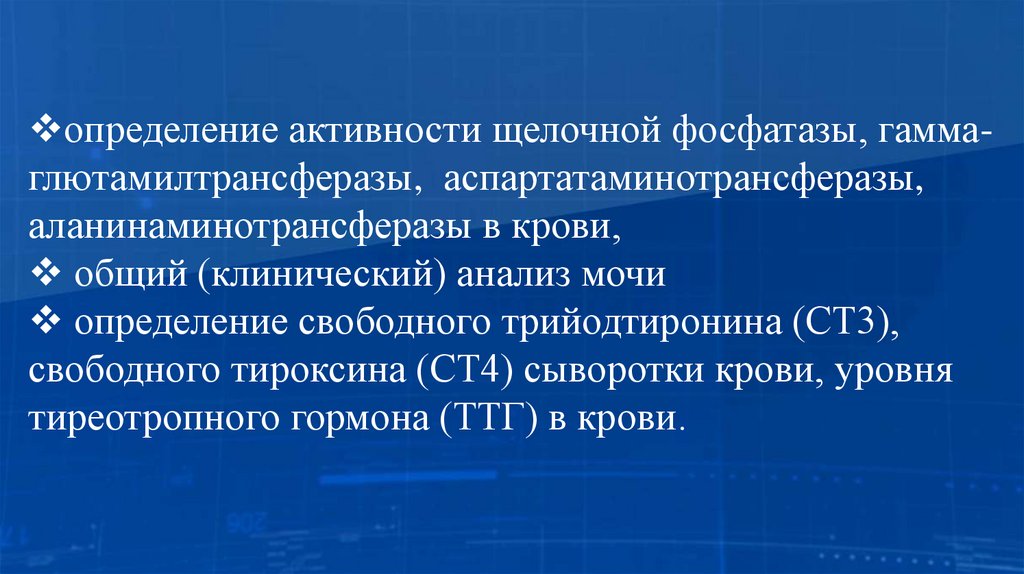 ❖определение активности щелочной фосфатазы, гамма-глютамилтрансферазы, аспартатаминотрансферазы, аланинаминотрансферазы в крови,
❖ общий (клинический) анализ мочи
❖ определение свободного трийодтиронина (СТ3), свободного тироксина (СТ4) сыворотки крови, уровня тиреотропного гормона (ТТГ) в крови.